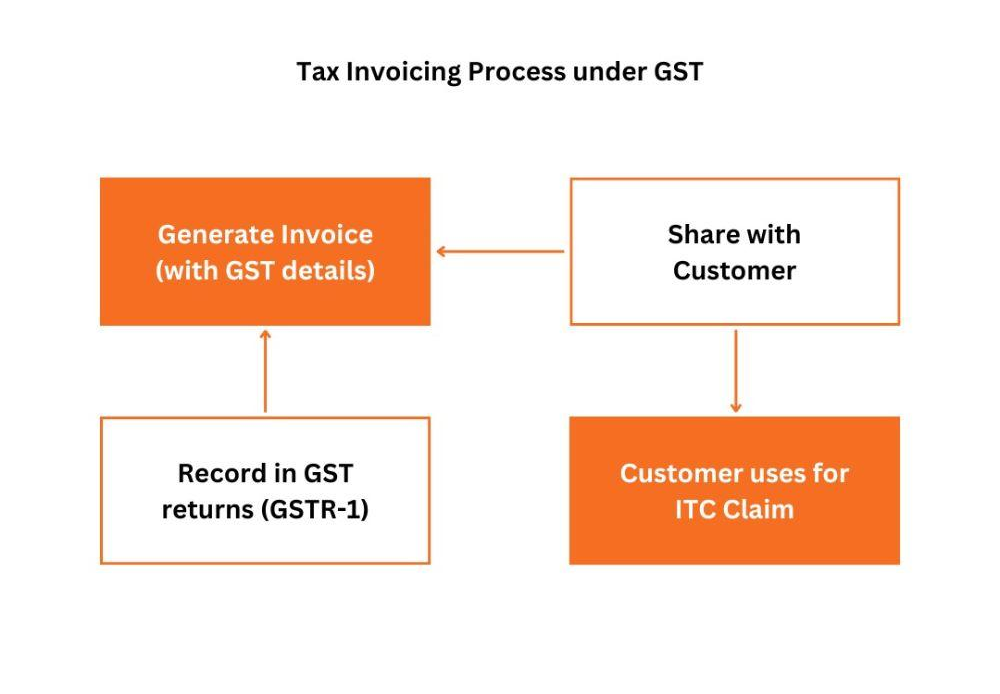 Tax Invoicing Process under GST

Generate Invoice (with GST details)

Share with Customer

Record in GST returns (GSTR-1)

Customer uses for ITC Claim